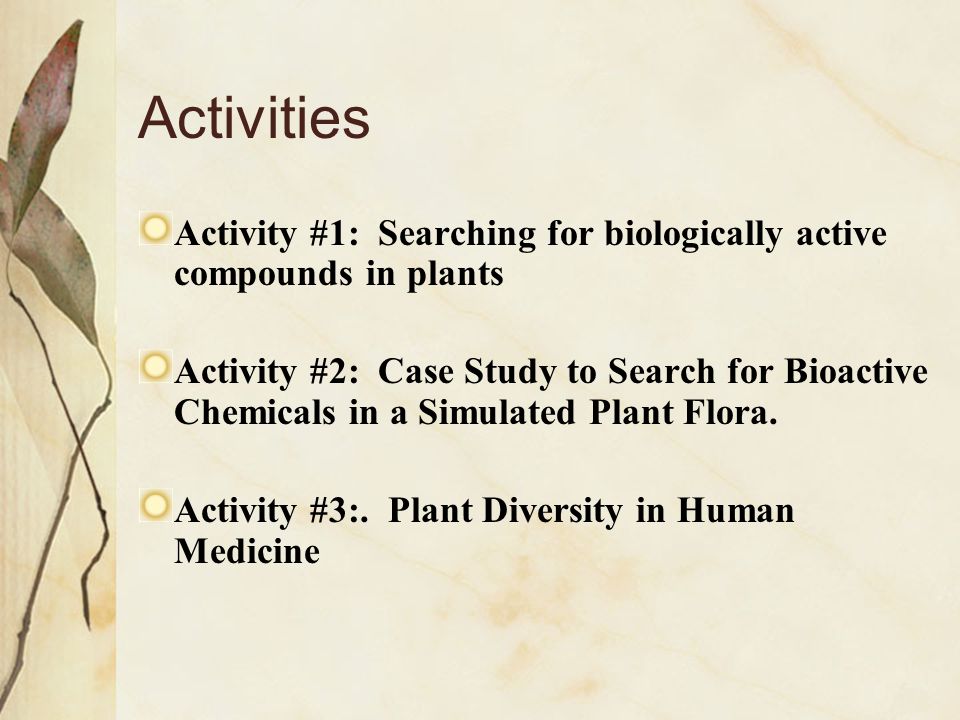 Activities

Activity #1: Searching for biologically active compounds in plants

Activity #2: Case Study to Search for Bioactive Chemicals in a Simulated Plant Flora.

Activity #3:. Plant Diversity in Human Medicine